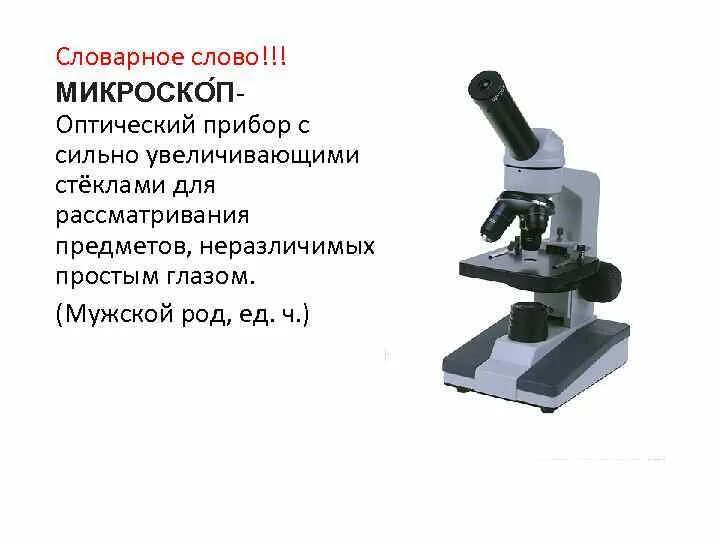 Словарное слово!!!

МИКРОСКО́П- Оптический прибор с сильно увеличивающими стёклами для рассматривания предметов, неразличимых простым глазом.

(Мужской род, ед. ч.)